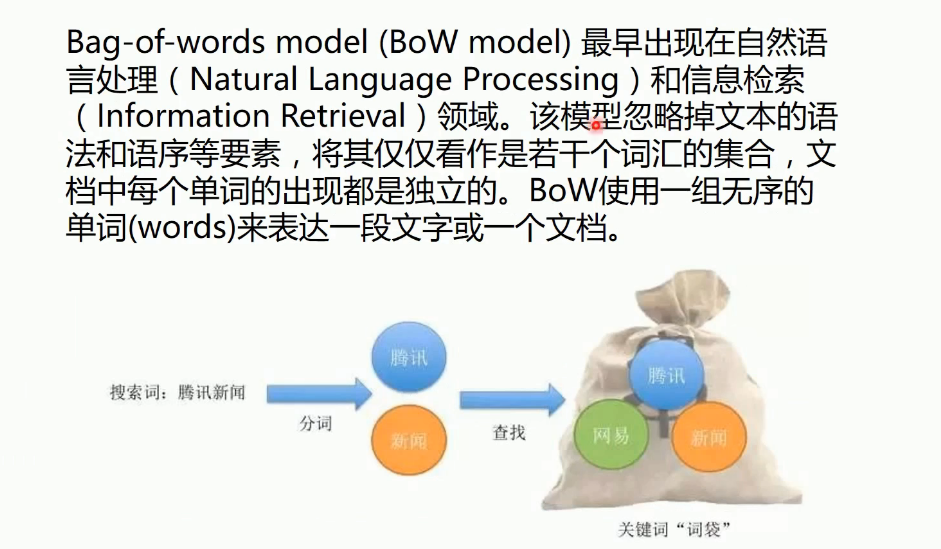 Bag-of-words model (BoW model) 最早出现在自然语言处理（Natural Language Processing）和信息检索（Information Retrieval）领域。该模型忽略掉文本的语法和语序等要素，将其仅仅看作是若干个词汇的集合，文档中每个单词的出现都是独立的。BoW使用一组无序的单词(words)来表达一段文字或一个文档。

搜索词：腾讯新闻

分词

腾讯

新闻

查找

腾讯

网易

新闻

关键词“词袋”